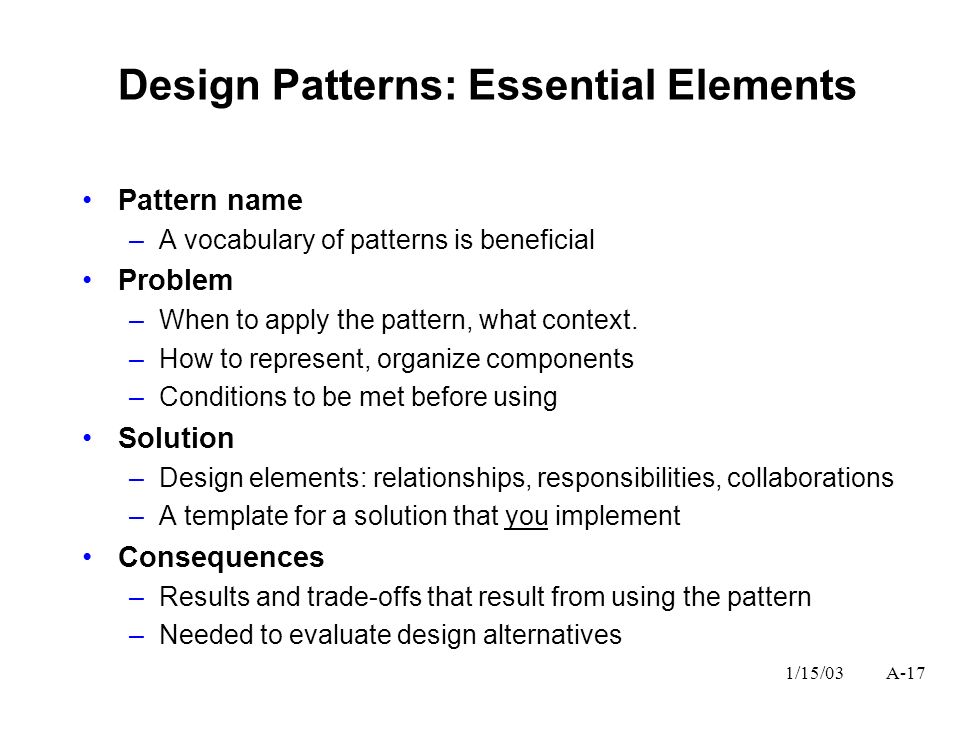 Design Patterns: Essential Elements

• Pattern name
– A vocabulary of patterns is beneficial
• Problem
– When to apply the pattern, what context.
– How to represent, organize components
– Conditions to be met before using
• Solution
– Design elements: relationships, responsibilities, collaborations
– A template for a solution that you implement
• Consequences
– Results and trade-offs that result from using the pattern
– Needed to evaluate design alternatives

1/15/03 A-17